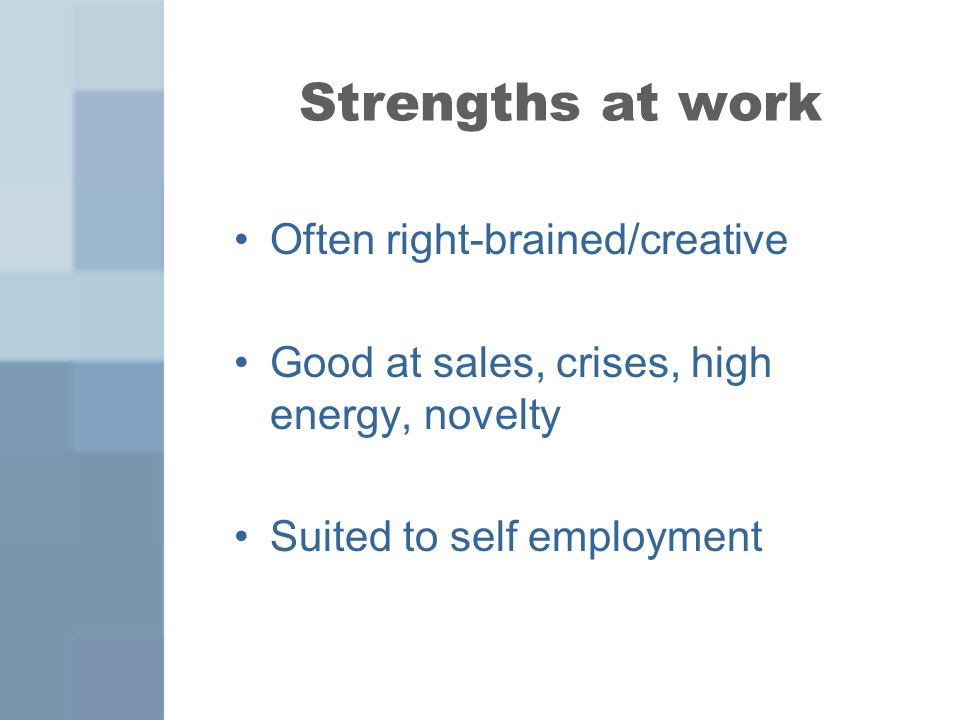 Strengths at work

• Often right-brained/creative

• Good at sales, crises, high energy, novelty

• Suited to self employment